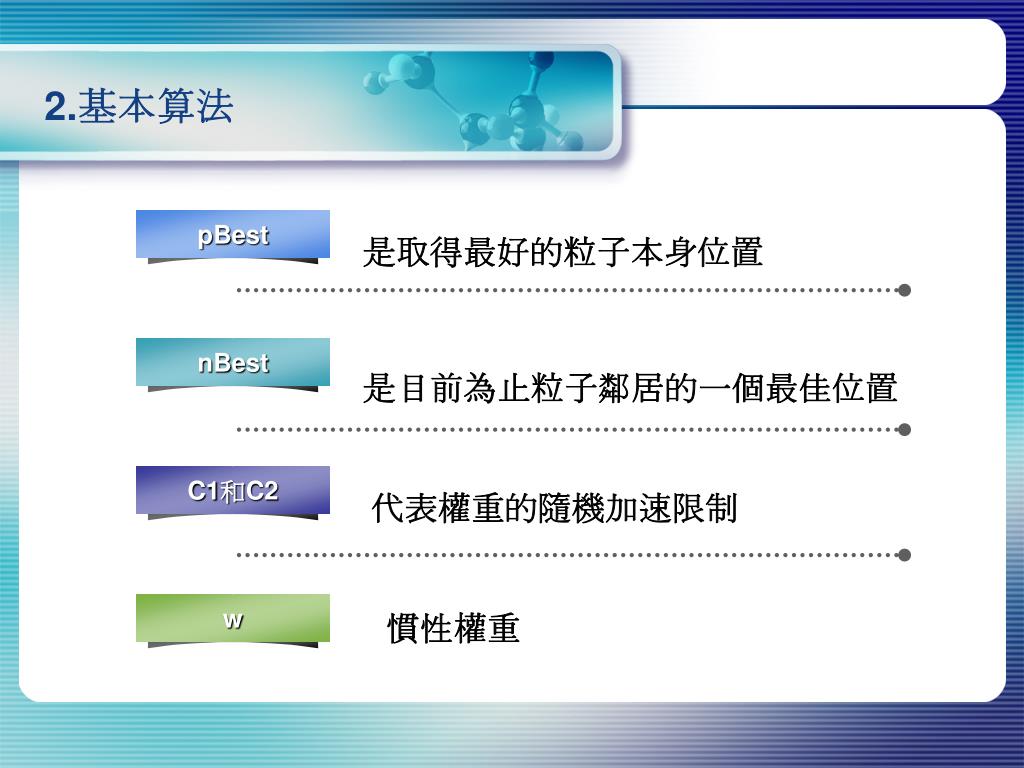 2.基本算法

pBest

是取得最好的粒子本身位置

nBest

是目前為止粒子鄰居的一個最佳位置

C1和C2

代表權重的隨機加速限制

w

慣性權重